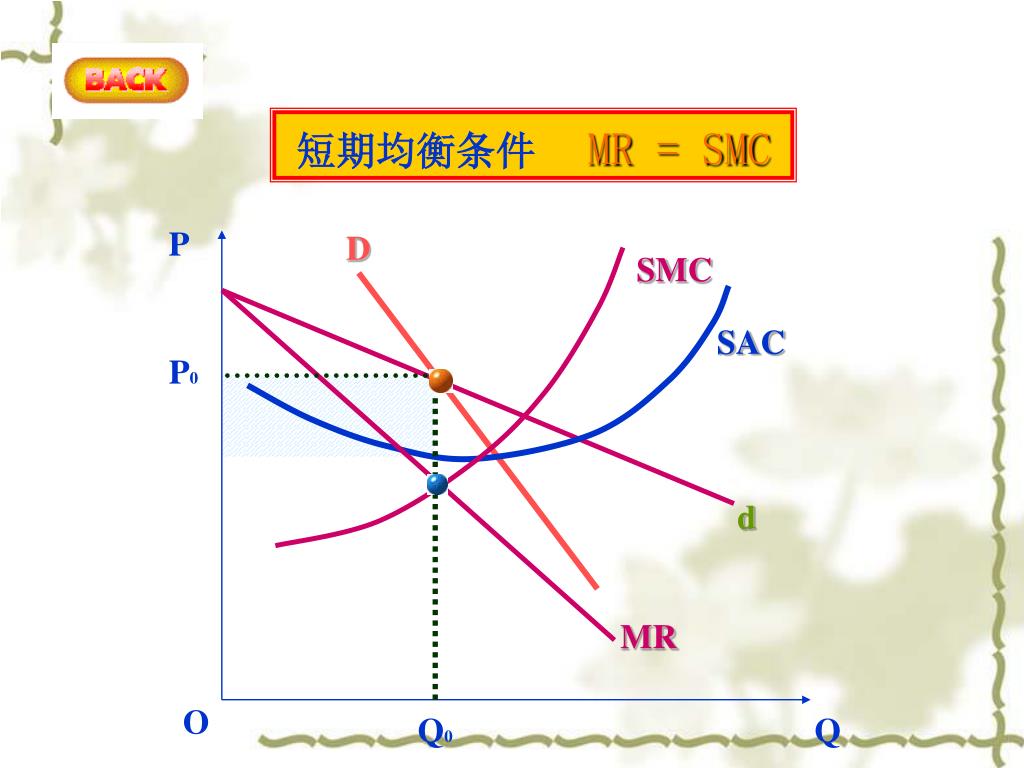 BACK

短期均衡条件 MR = SMC

P

D

SMC

SAC

$P_0$

d

MR

O

$Q_0$

Q